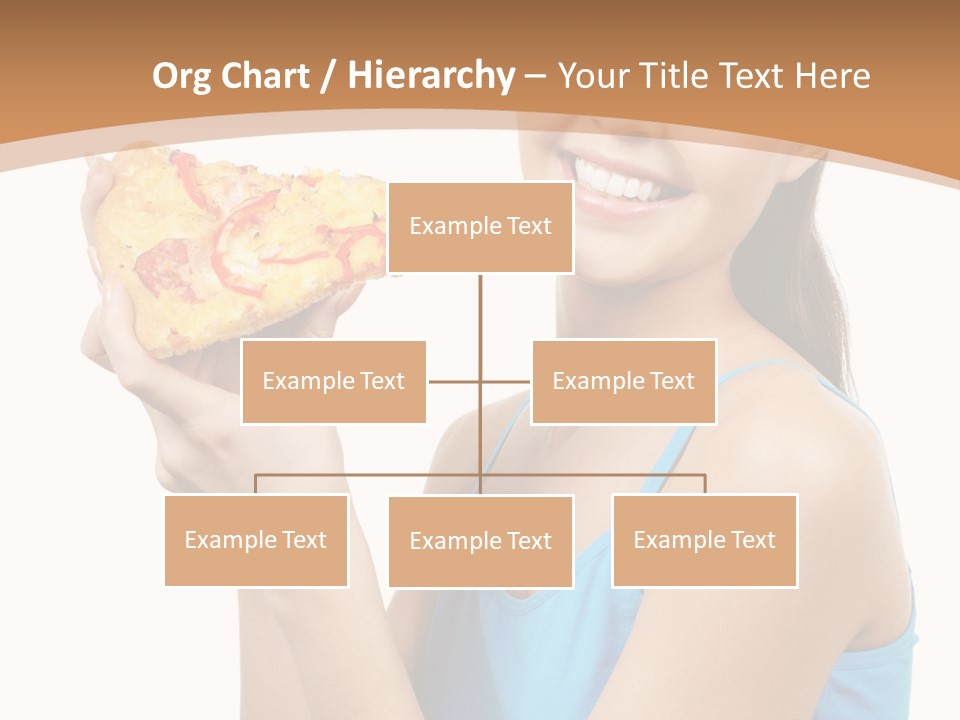 Org Chart / Hierarchy – Your Title Text Here

Example Text

Example Text

Example Text

Example Text

Example Text

Example Text